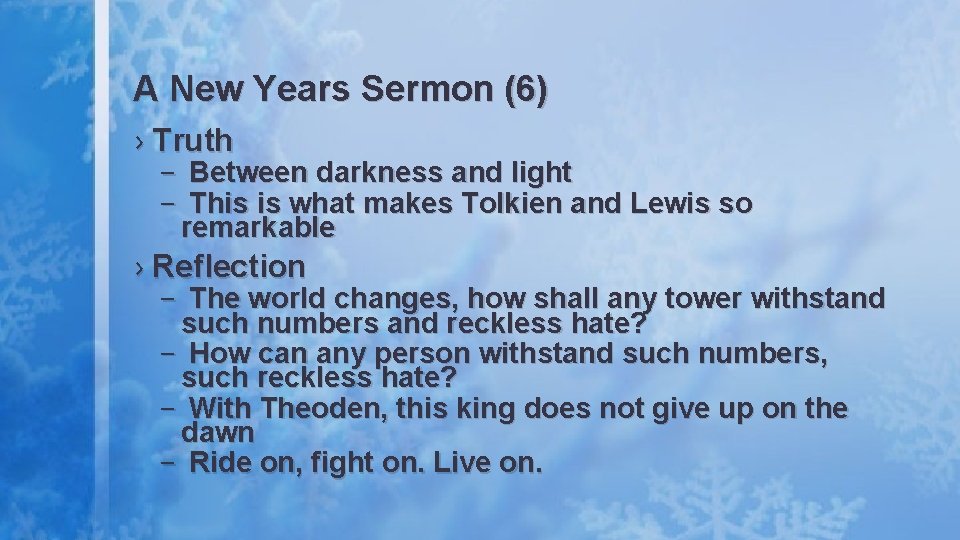 A New Years Sermon (6)

› Truth
– Between darkness and light
– This is what makes Tolkien and Lewis so remarkable

› Reflection
– The world changes, how shall any tower withstand such numbers and reckless hate?
– How can any person withstand such numbers, such reckless hate?
– With Theoden, this king does not give up on the dawn
– Ride on, fight on. Live on.